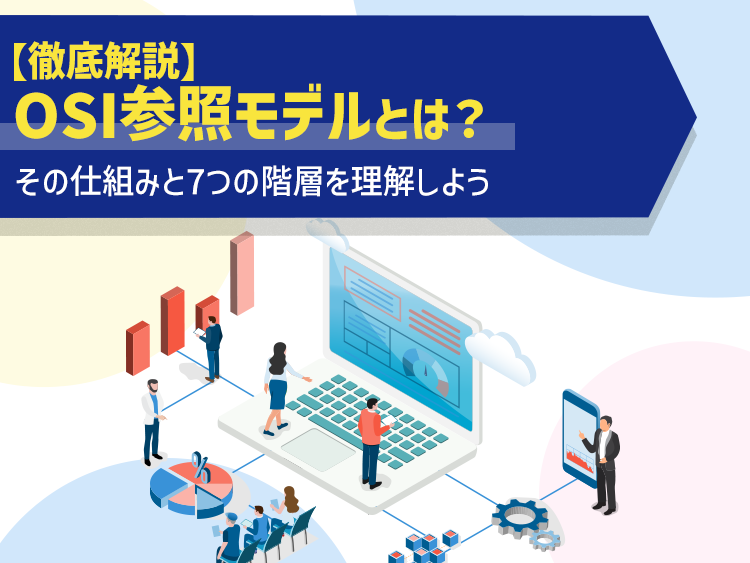 【徹底解説】
OSI参照モデルとは？
その仕組みと7つの階層を理解しよう

%